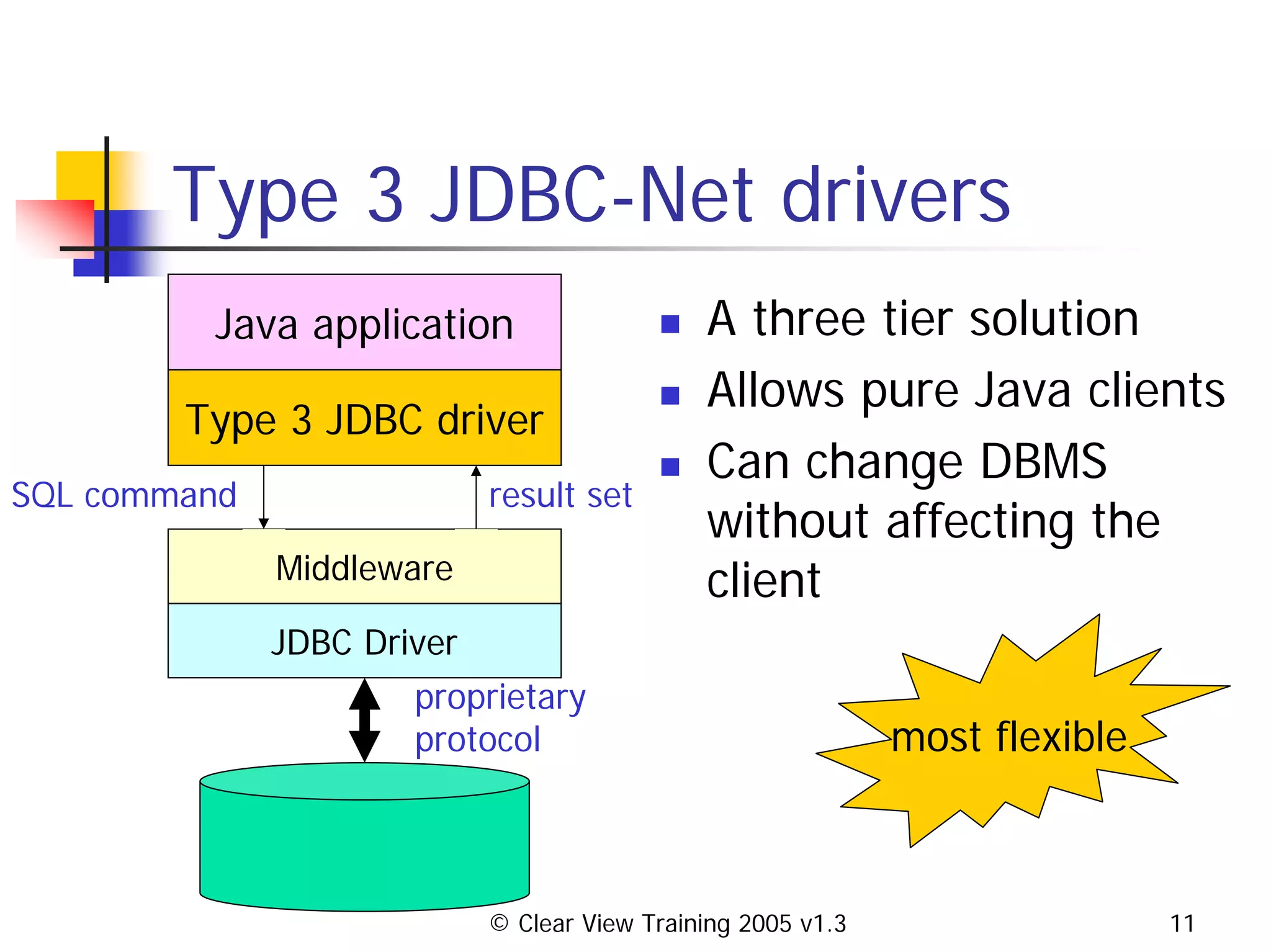 Type 3 JDBC-Net drivers

Java application

Type 3 JDBC driver

SQL command

result set

Middleware

JDBC Driver

proprietary protocol

- A three tier solution
- Allows pure Java clients
- Can change DBMS without affecting the client

most flexible

© Clear View Training 2005 v1.3

11